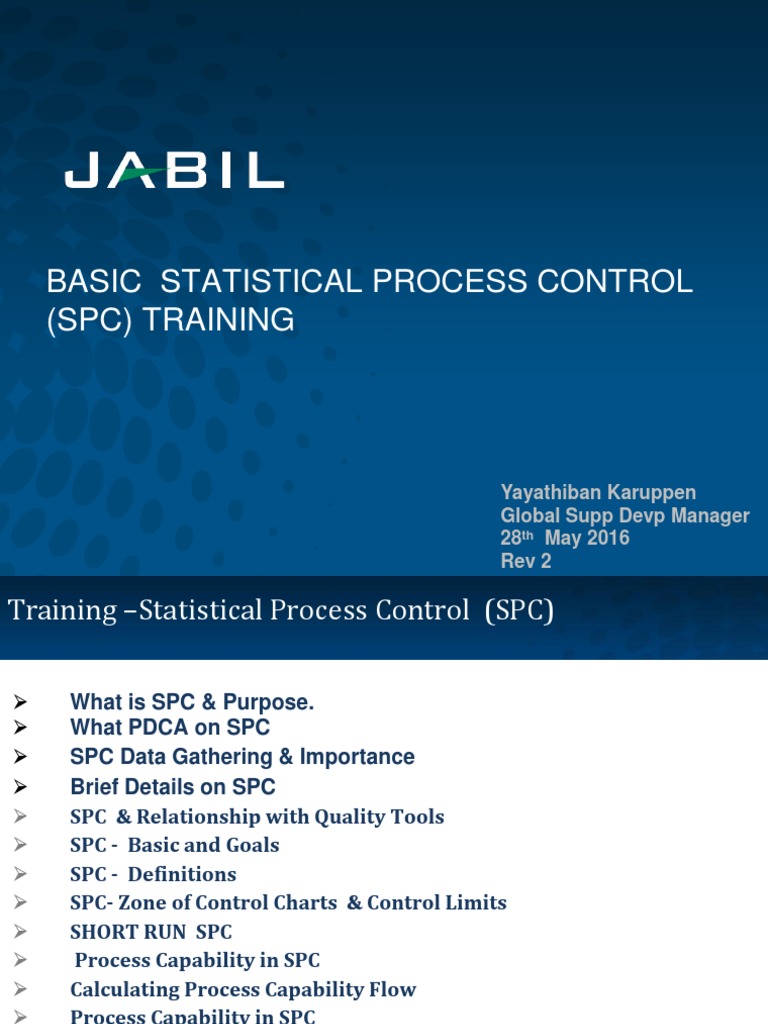 JABIL

BASIC STATISTICAL PROCESS CONTROL (SPC) TRAINING

Yayathiban Karuppen
Global Supp Devp Manager
28th May 2016
Rev 2

Training –Statistical Process Control (SPC)

➤ What is SPC & Purpose.
➤ What PDCA on SPC
➤ SPC Data Gathering & Importance
➤ Brief Details on SPC
➤ SPC & Relationship with Quality Tools
➤ SPC - Basic and Goals
➤ SPC - Definitions
➤ SPC- Zone of Control Charts & Control Limits
➤ SHORT RUN SPC
➤ Process Capability in SPC
➤ Calculating Process Capability Flow
➤ Process Capability in SPC